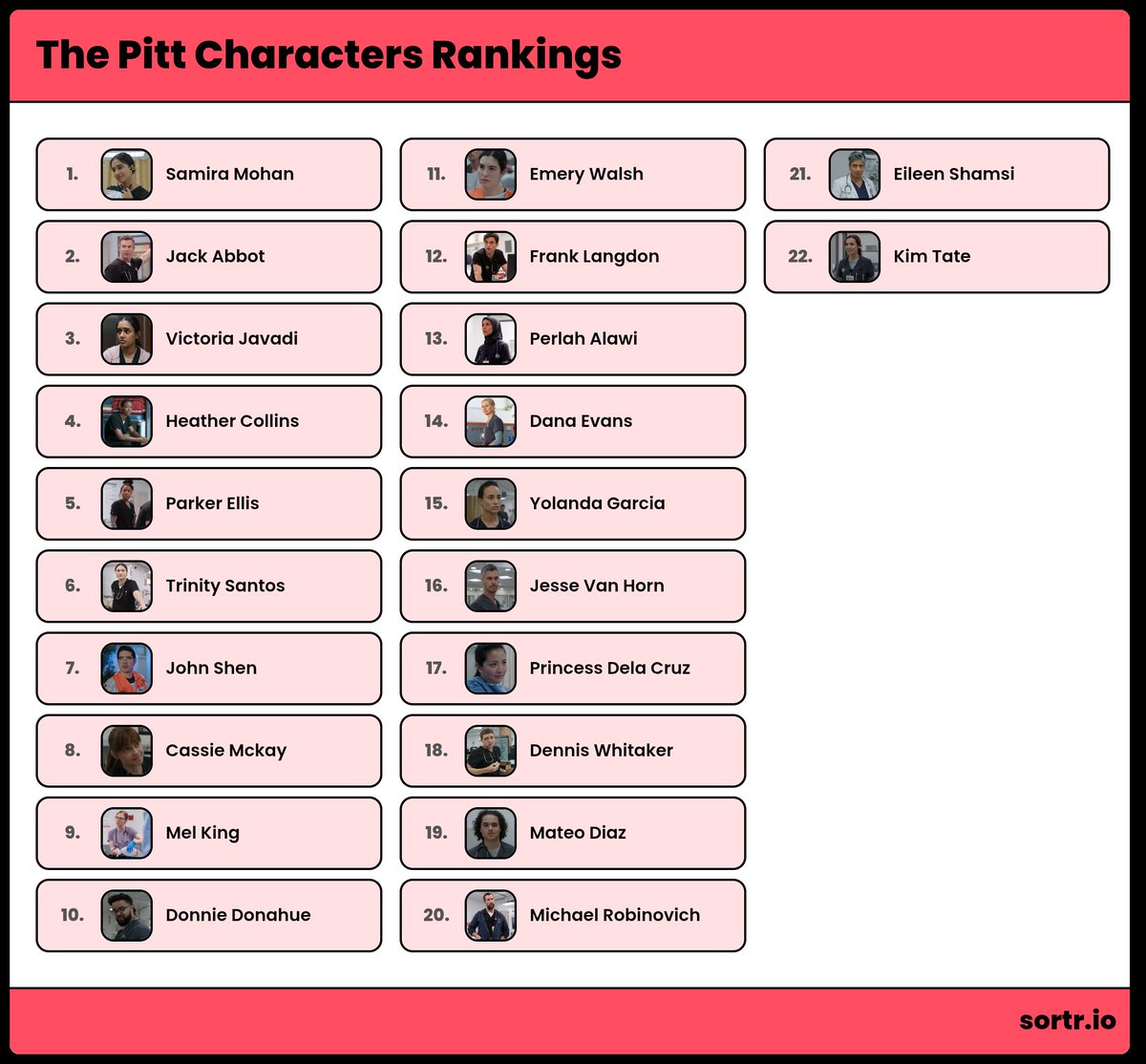 The Pitt Characters Rankings

1. Samira Mohan
2. Jack Abbot
3. Victoria Javadi
4. Heather Collins
5. Parker Ellis
6. Trinity Santos
7. John Shen
8. Cassie Mckay
9. Mel King
10. Donnie Donahue

11. Emery Walsh
12. Frank Langdon
13. Perlah Alawi
14. Dana Evans
15. Yolanda Garcia
16. Jesse Van Horn
17. Princess Dela Cruz
18. Dennis Whitaker
19. Mateo Diaz
20. Michael Robinovich

21. Eileen Shamsi
22. Kim Tate

sortr.io